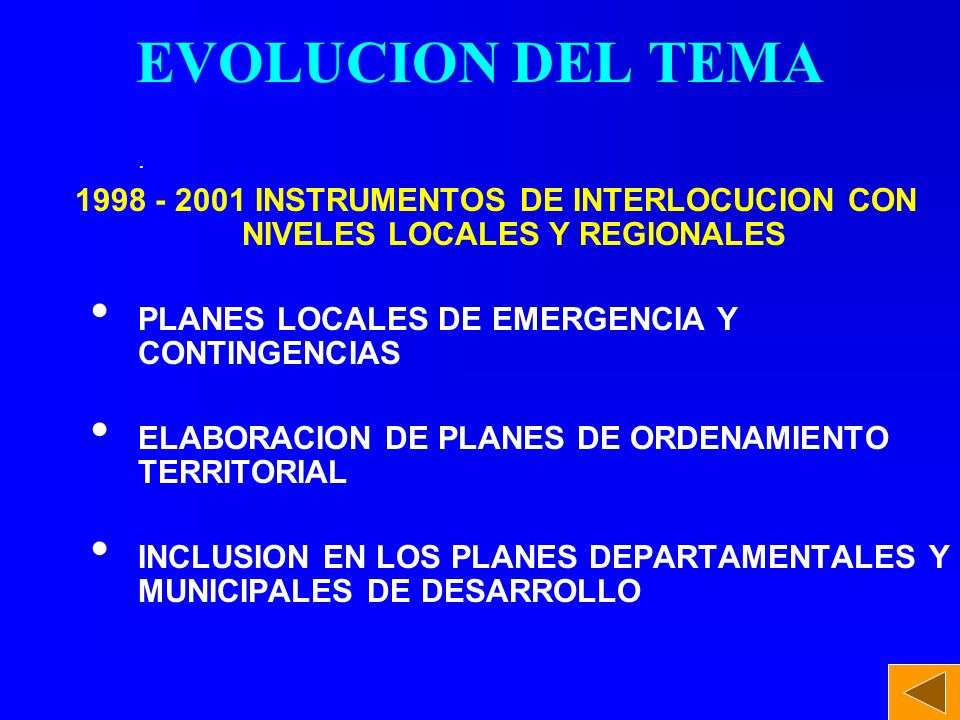 EVOLUCION DEL TEMA

.

1998 - 2001 INSTRUMENTOS DE INTERLOCUCION CON NIVELES LOCALES Y REGIONALES

• PLANES LOCALES DE EMERGENCIA Y CONTINGENCIAS

• ELABORACION DE PLANES DE ORDENAMIENTO TERRITORIAL

• INCLUSION EN LOS PLANES DEPARTAMENTALES Y MUNICIPALES DE DESARROLLO